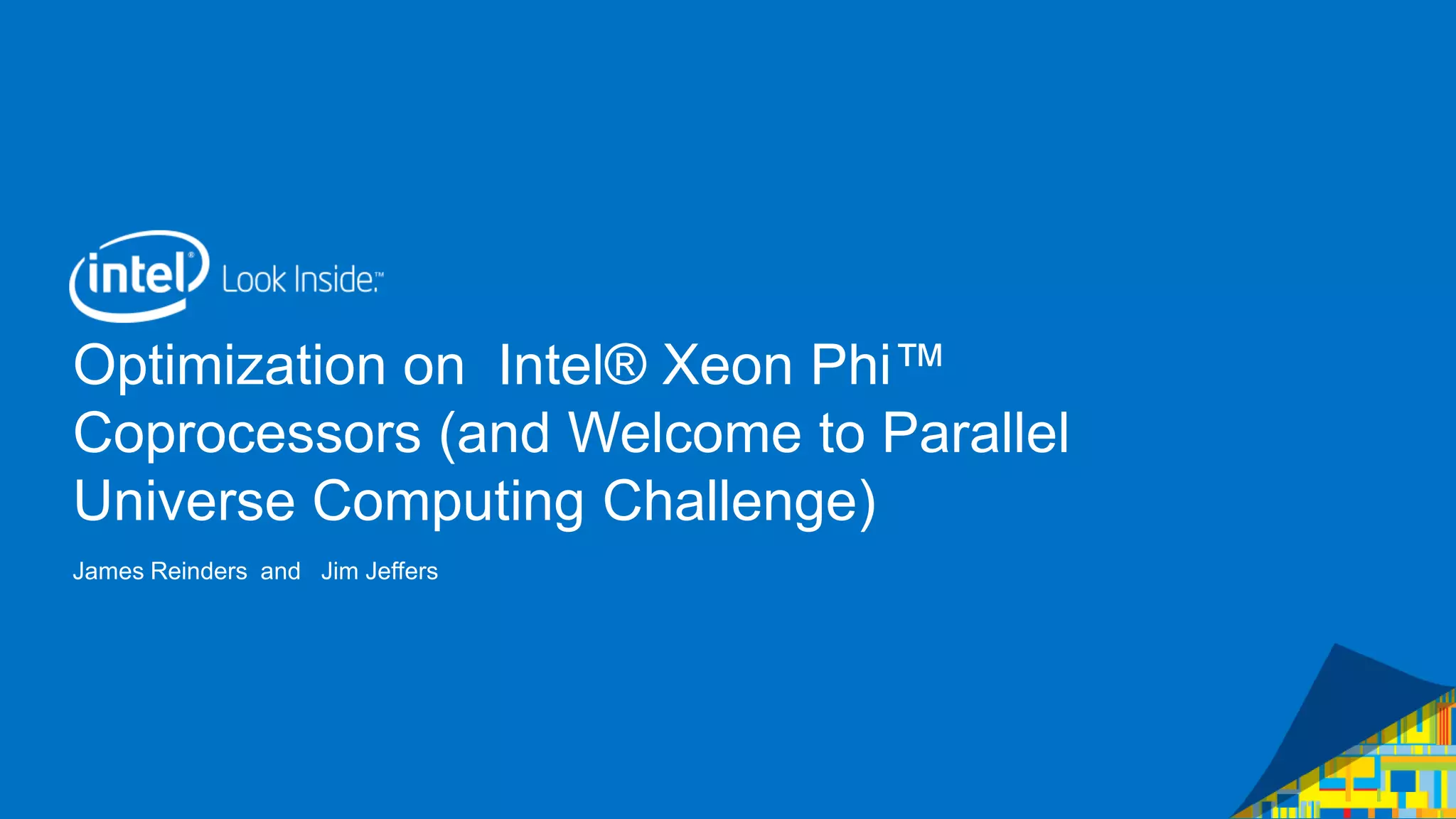 intel® Look Inside.™

Optimization on Intel® Xeon Phi™ Coprocessors (and Welcome to Parallel Universe Computing Challenge)

James Reinders and Jim Jeffers